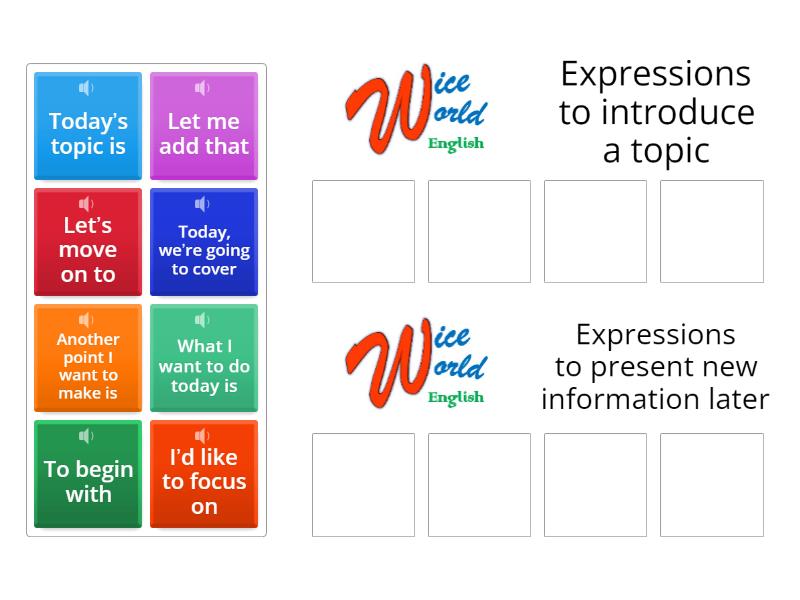 Today's topic is

Let me add that

Let's move on to

Today, we're going to cover

Another point I want to make is

What I want to do today is

To begin with

I'd like to focus on

Wice World English

Expressions to introduce a topic

Wice World English

Expressions to present new information later